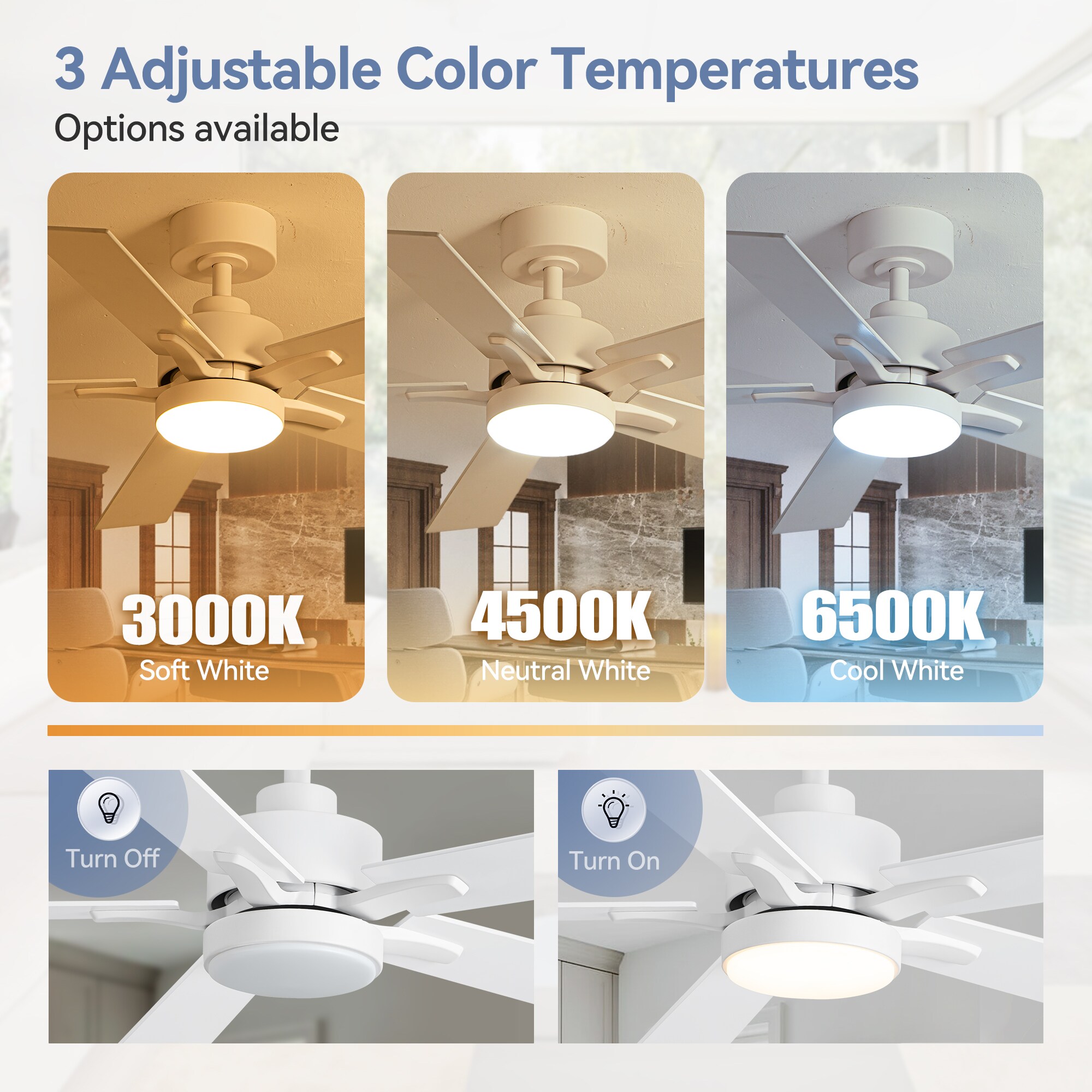 3 Adjustable Color Temperatures
Options available

3000K
Soft White

4500K
Neutral White

6500K
Cool White

Turn Off

Turn On